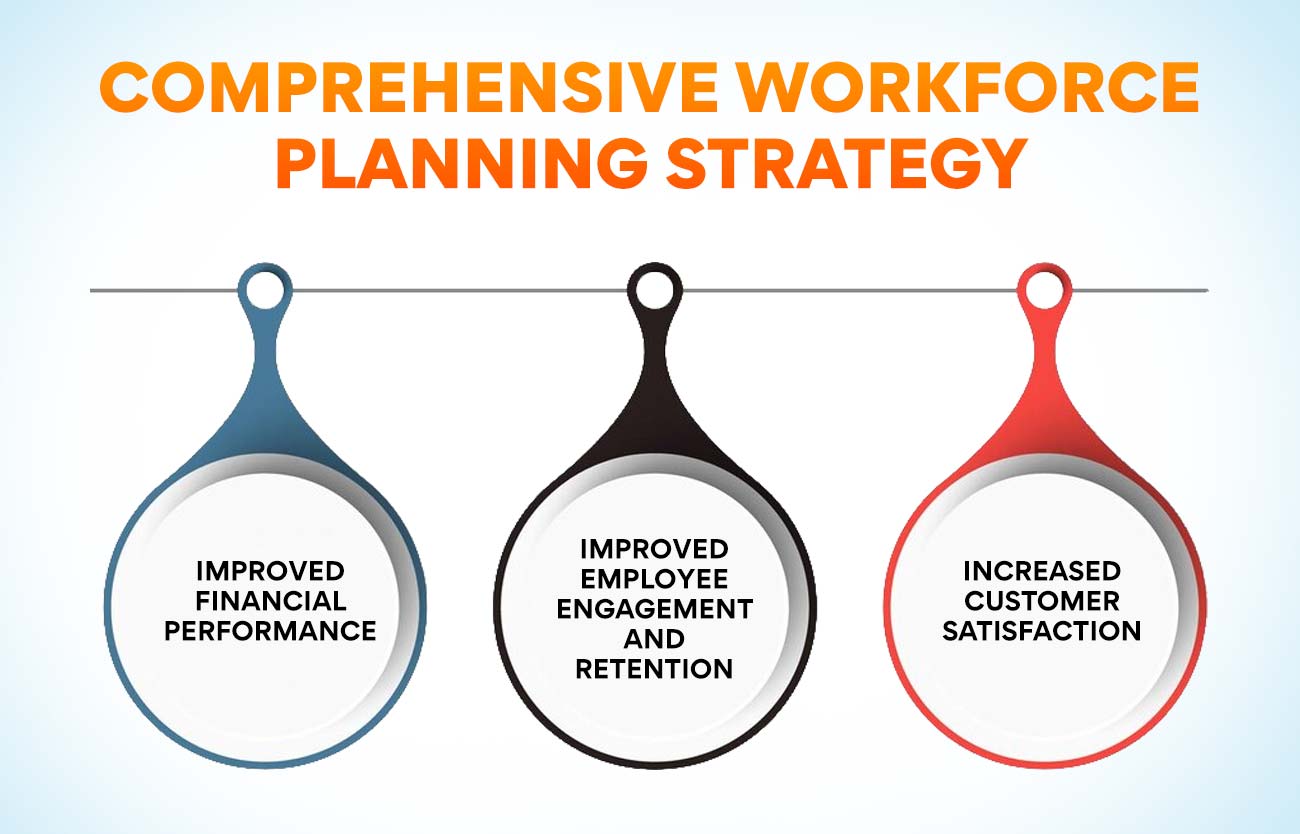 COMPREHENSIVE WORKFORCE PLANNING STRATEGY

IMPROVED FINANCIAL PERFORMANCE

IMPROVED EMPLOYEE ENGAGEMENT AND RETENTION

INCREASED CUSTOMER SATISFACTION